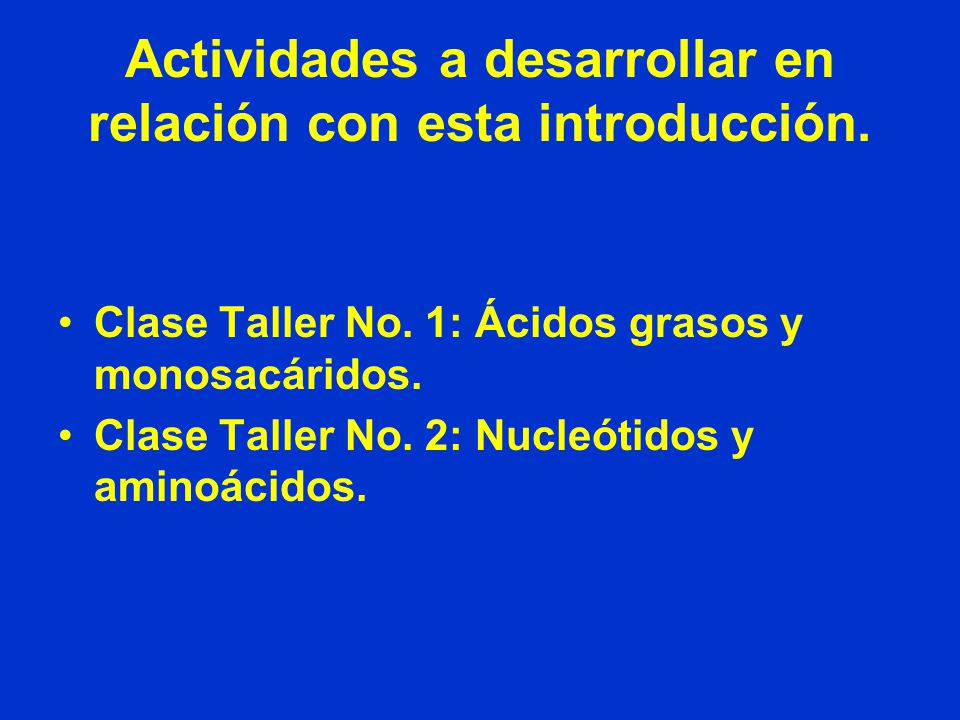 Actividades a desarrollar en relación con esta introducción.

• Clase Taller No. 1: Ácidos grasos y monosacáridos.
• Clase Taller No. 2: Nucleótidos y aminoácidos.